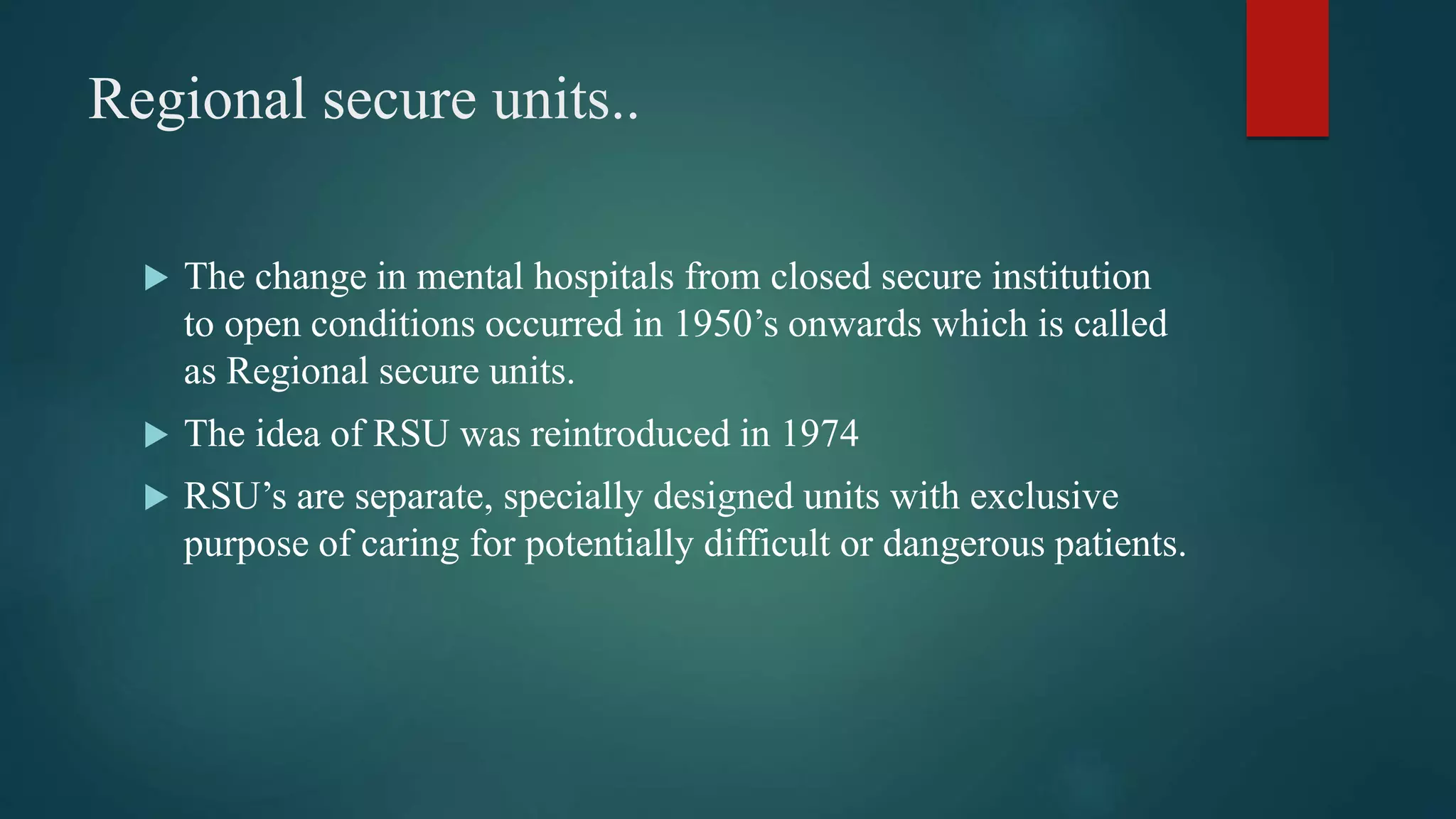 Regional secure units..

▶ The change in mental hospitals from closed secure institution to open conditions occurred in 1950’s onwards which is called as Regional secure units.

▶ The idea of RSU was reintroduced in 1974

▶ RSU’s are separate, specially designed units with exclusive purpose of caring for potentially difficult or dangerous patients.